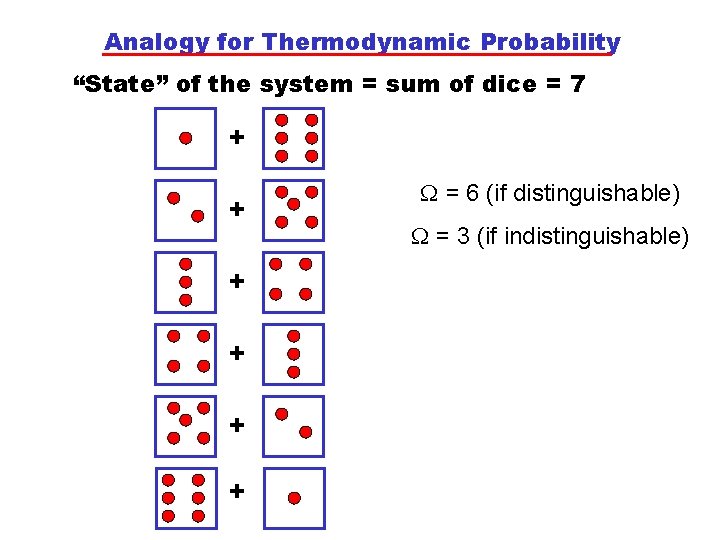 Analogy for Thermodynamic Probability

“State” of the system = sum of dice = 7

+

+

+

+

+

+

$\Omega$ = 6 (if distinguishable)

$\Omega$ = 3 (if indistinguishable)